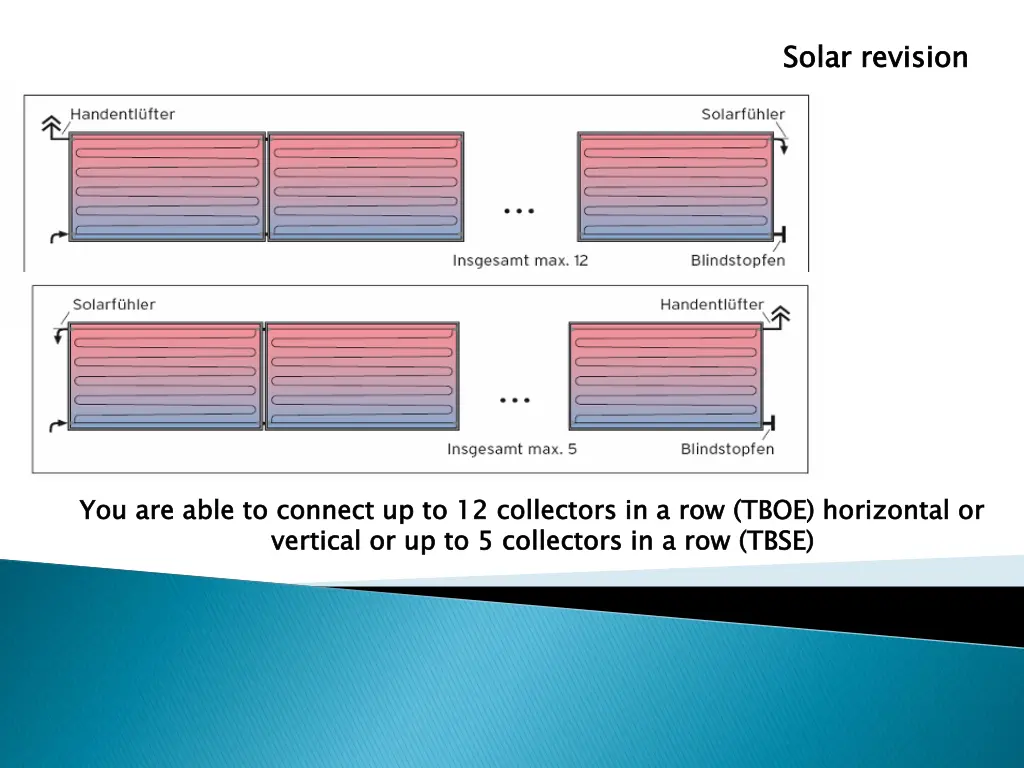 Solar revision

Handentlüfter

Solarfühler

...

Insgesamt max. 12

Blindstopfen

Solarfühler

Handentlüfter

...

Insgesamt max. 5

Blindstopfen

You are able to connect up to 12 collectors in a row (TBOE) horizontal or vertical or up to 5 collectors in a row (TBSE)